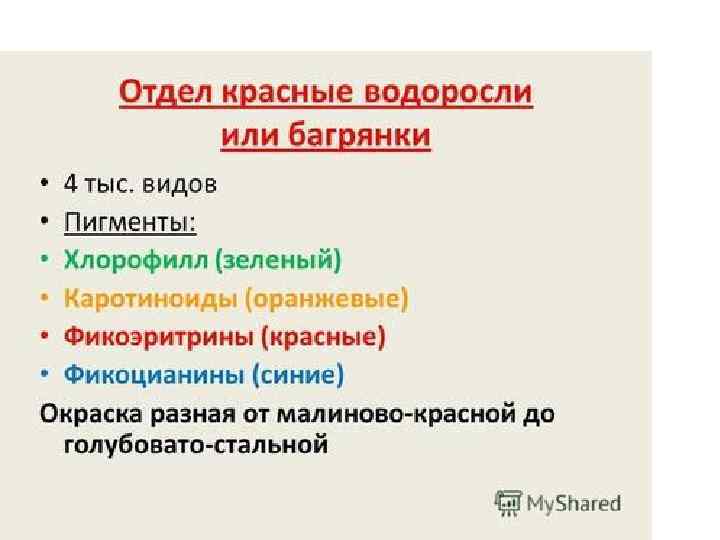 Отдел красные водоросли или багрянки

• 4 тыс. видов
• Пигменты:
• Хлорофилл (зеленый)
• Каротиноиды (оранжевые)
• Фикоэритрины (красные)
• Фикоцианины (синие)

Окраска разная от малиново-красной до голубовато-стальной

MyShared